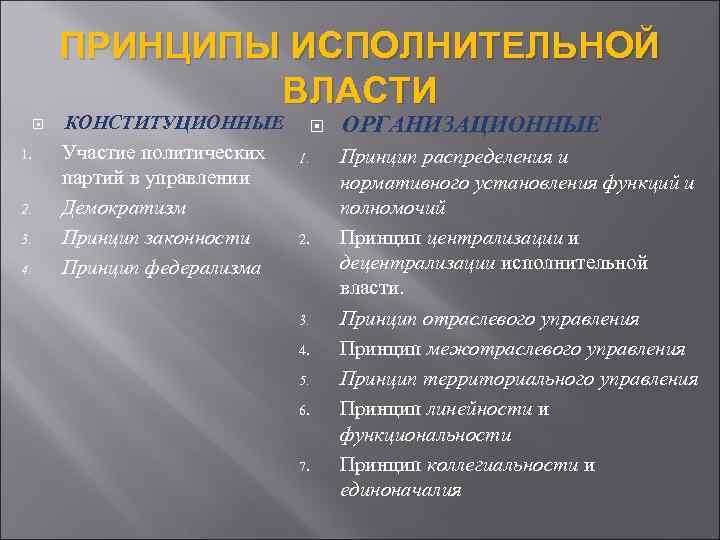 ПРИНЦИПЫ ИСПОЛНИТЕЛЬНОЙ ВЛАСТИ

КОНСТИТУЦИОННЫЕ

1. Участие политических партий в управлении
2. Демократизм
3. Принцип законности
4. Принцип федерализма

ОРГАНИЗАЦИОННЫЕ

1. Принцип распределения и нормативного установления функций и полномочий
2. Принцип централизации и децентрализации исполнительной власти.
3. Принцип отраслевого управления
4. Принцип межотраслевого управления
5. Принцип территориального управления
6. Принцип линейности и функциональности
7. Принцип коллегиальности и единоначалия